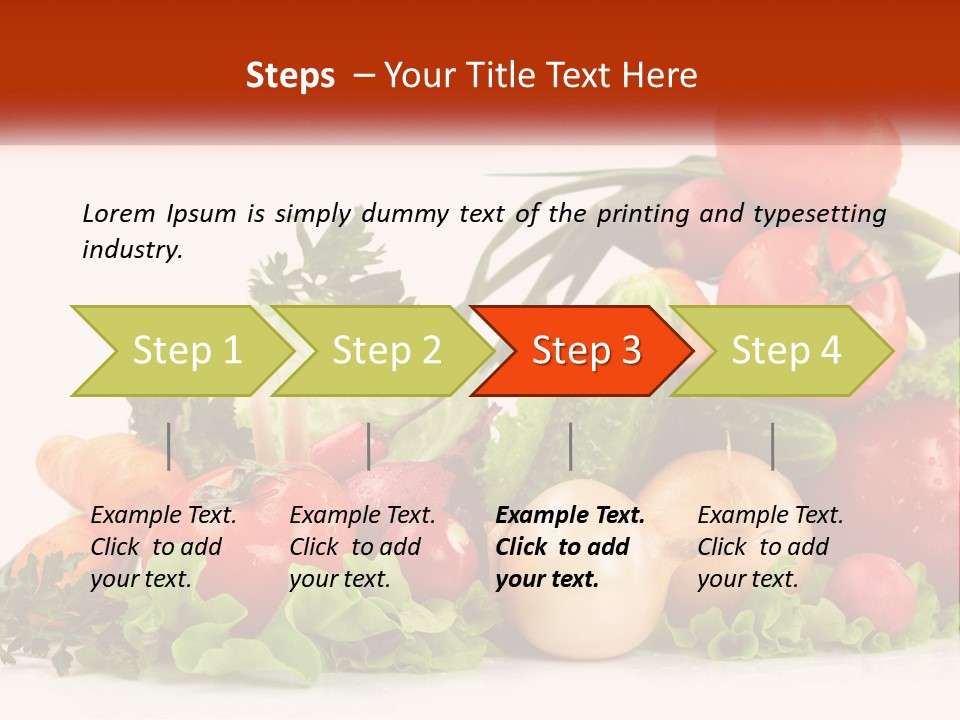 Steps – Your Title Text Here

Lorem Ipsum is simply dummy text of the printing and typesetting industry.

Step 1

Step 2

Step 3

Step 4

Example Text. Click to add your text.

Example Text. Click to add your text.

Example Text. Click to add your text.

Example Text. Click to add your text.